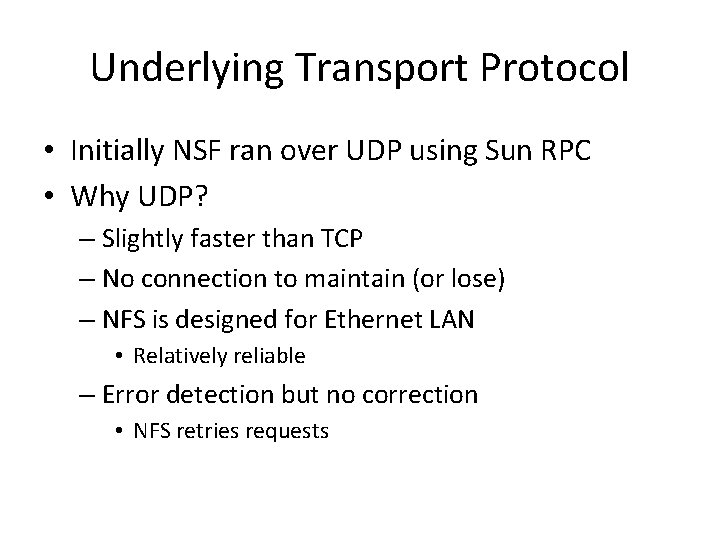 Underlying Transport Protocol

• Initially NSF ran over UDP using Sun RPC
• Why UDP?
  – Slightly faster than TCP
  – No connection to maintain (or lose)
  – NFS is designed for Ethernet LAN
    • Relatively reliable
  – Error detection but no correction
    • NFS retries requests